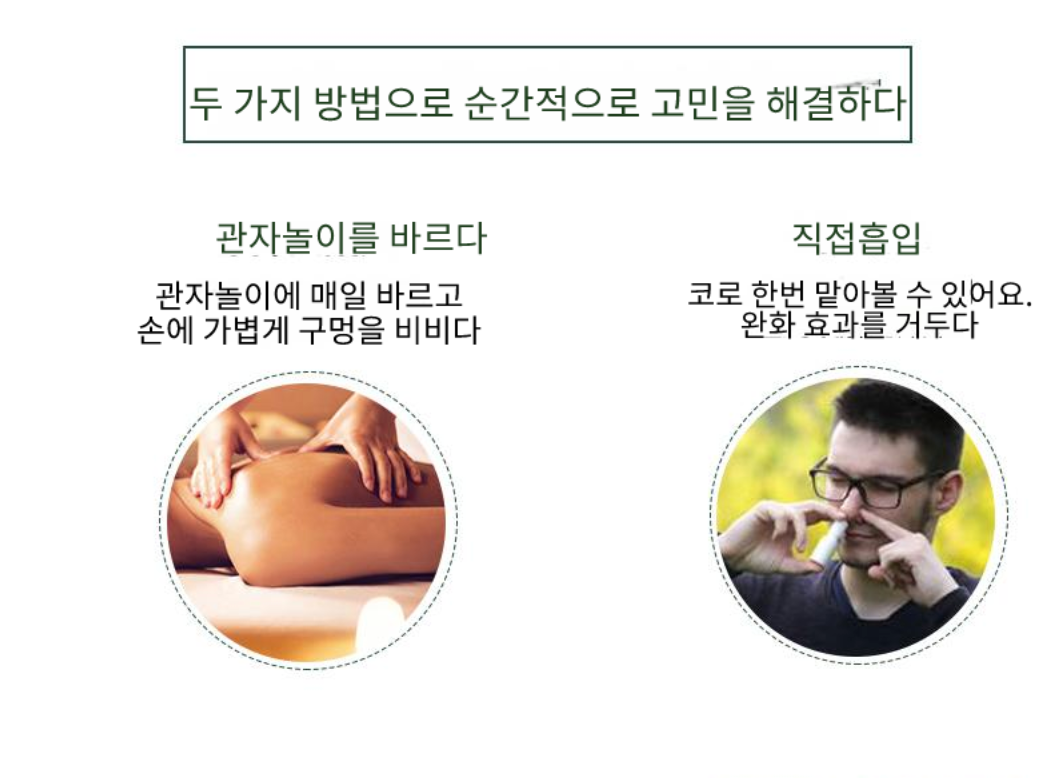 두 가지 방법으로 순간적으로 고민을 해결하다

관자놀이를 바르다

관자놀이에 매일 바르고
손에 가볍게 구멍을 비비다

직접흡입

코로 한번 맡아볼 수 있어요.
완화 효과를 거두다